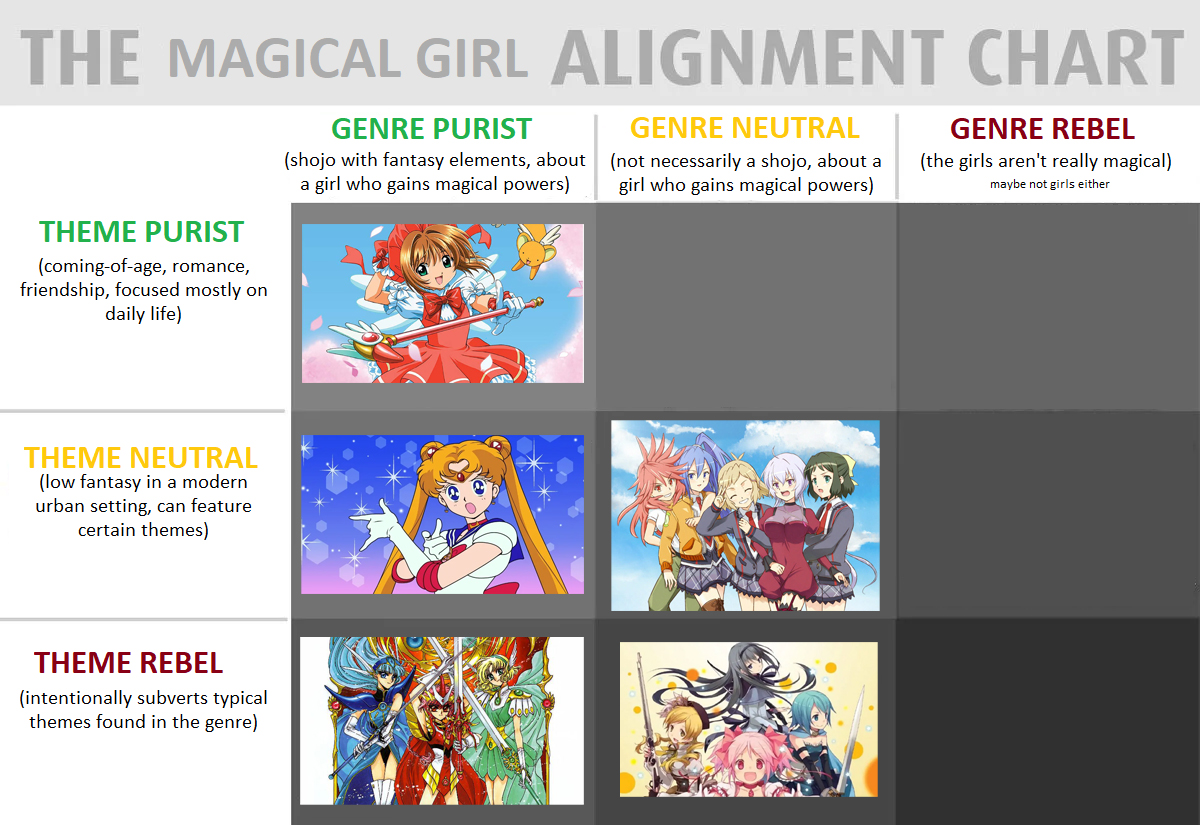 THE MAGICAL GIRL ALIGNMENT CHART

GENRE PURIST
(shojo with fantasy elements, about a girl who gains magical powers)

GENRE NEUTRAL
(not necessarily a shojo, about a girl who gains magical powers)

GENRE REBEL
(the girls aren't really magical)
maybe not girls either

THEME PURIST
(coming-of-age, romance, friendship, focused mostly on daily life)

THEME NEUTRAL
(low fantasy in a modern urban setting, can feature certain themes)

THEME REBEL
(intentionally subverts typical themes found in the genre)